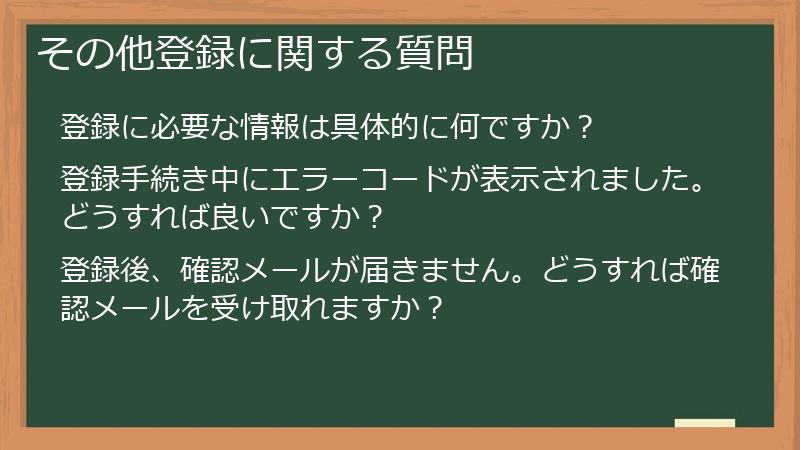 その他登録に関する質問

登録に必要な情報は具体的に何ですか？

登録手続き中にエラーコードが表示されました。どうすれば良いですか？

登録後、確認メールが届きません。どうすれば確認メールを受け取れますか？